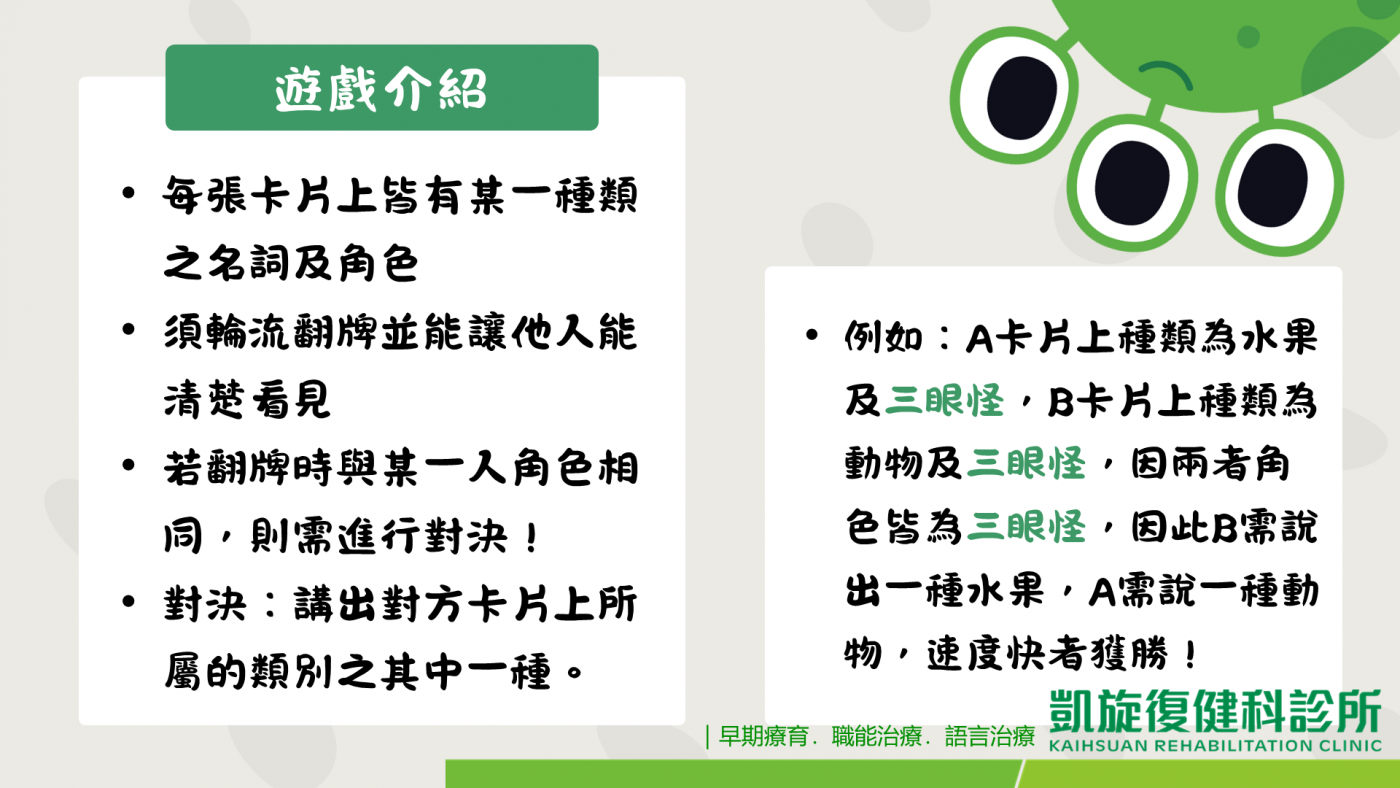 遊戲介紹

• 每張卡片上皆有某一種類之名詞及角色
• 須輪流翻牌並能讓他人能清楚看見
• 若翻牌時與某一人角色相同，則需進行對決！
• 對決：講出對方卡片上所屬的類別之其中一種。

• 例如：A卡片上種類為水果及三眼怪，B卡片上種類為動物及三眼怪，因兩者角色皆為三眼怪，因此B需說出一種水果，A需說一種動物，速度快者獲勝！

| 早期療育．職能治療．語言治療
凱旋復健科診所
KAIHSUAN REHABILITATION CLINIC